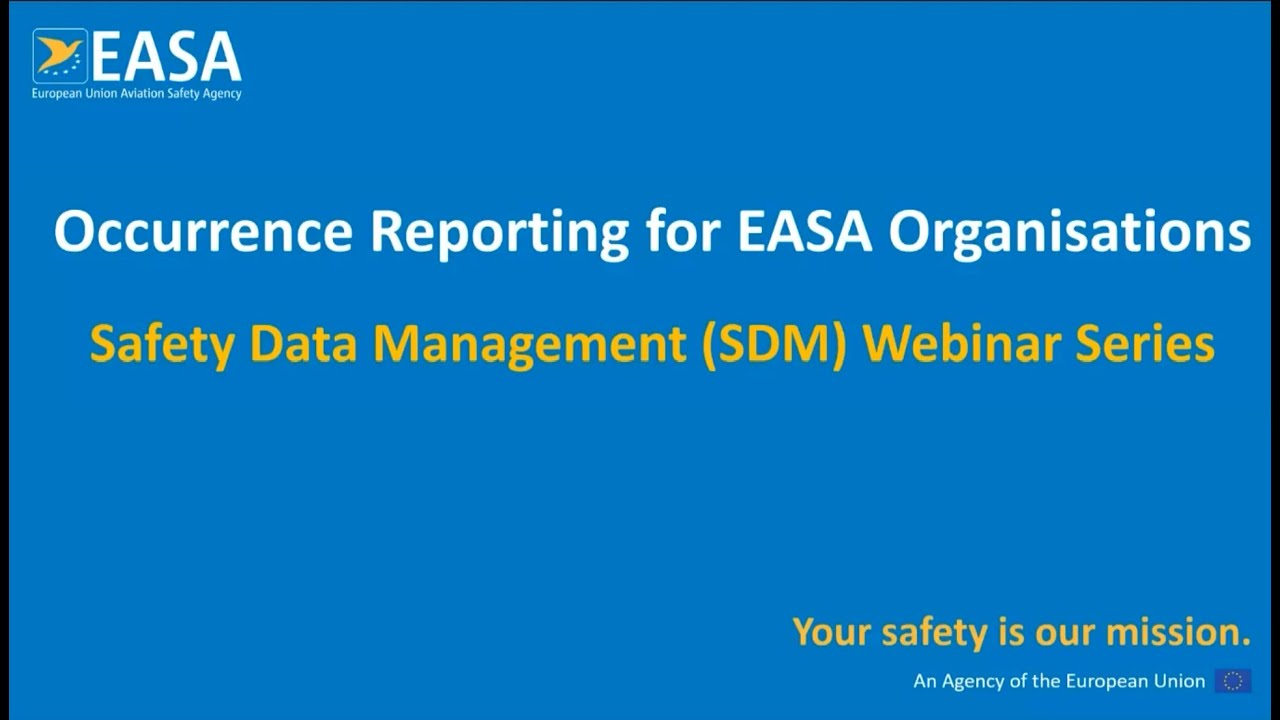 EASA
European Union Aviation Safety Agency

Occurrence Reporting for EASA Organisations

Safety Data Management (SDM) Webinar Series

Your safety is our mission.

An Agency of the European Union